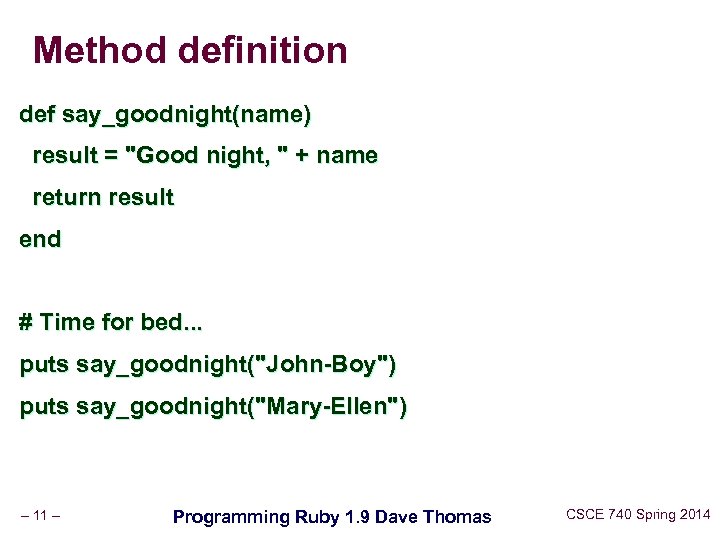 Method definition

def say_goodnight(name)
 result = "Good night, " + name
 return result
end

# Time for bed...
puts say_goodnight("John-Boy")
puts say_goodnight("Mary-Ellen")

– 11 –

Programming Ruby 1.9 Dave Thomas

CSCE 740 Spring 2014